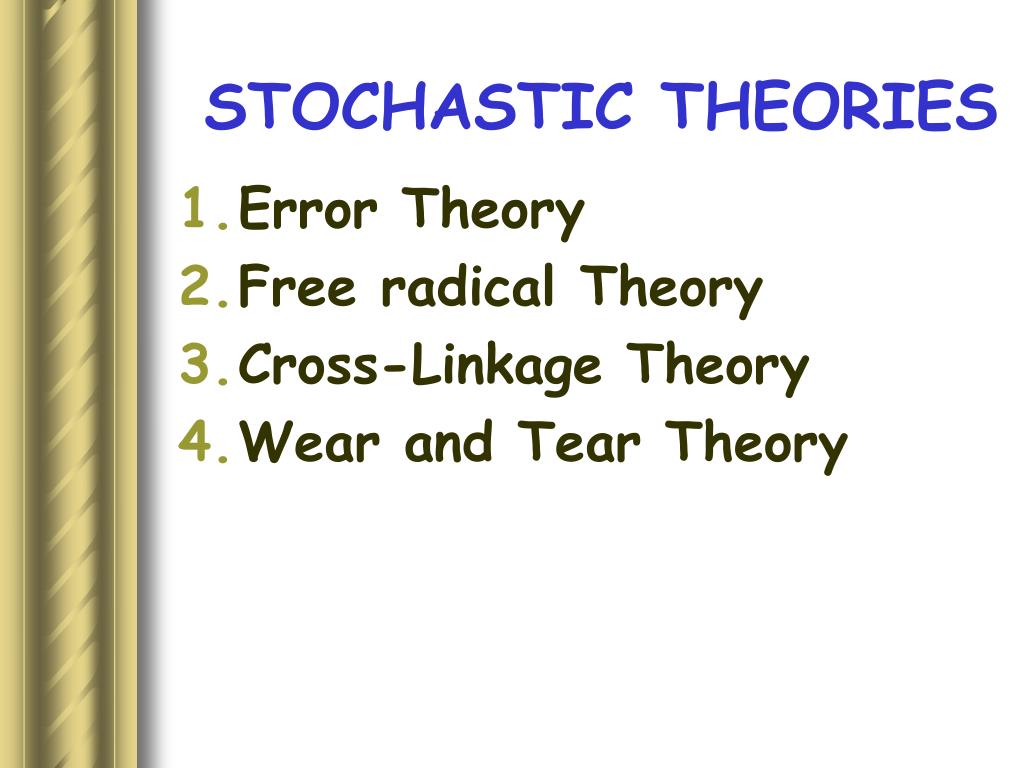 STOCHASTIC THEORIES

1. Error Theory
2. Free radical Theory
3. Cross-Linkage Theory
4. Wear and Tear Theory